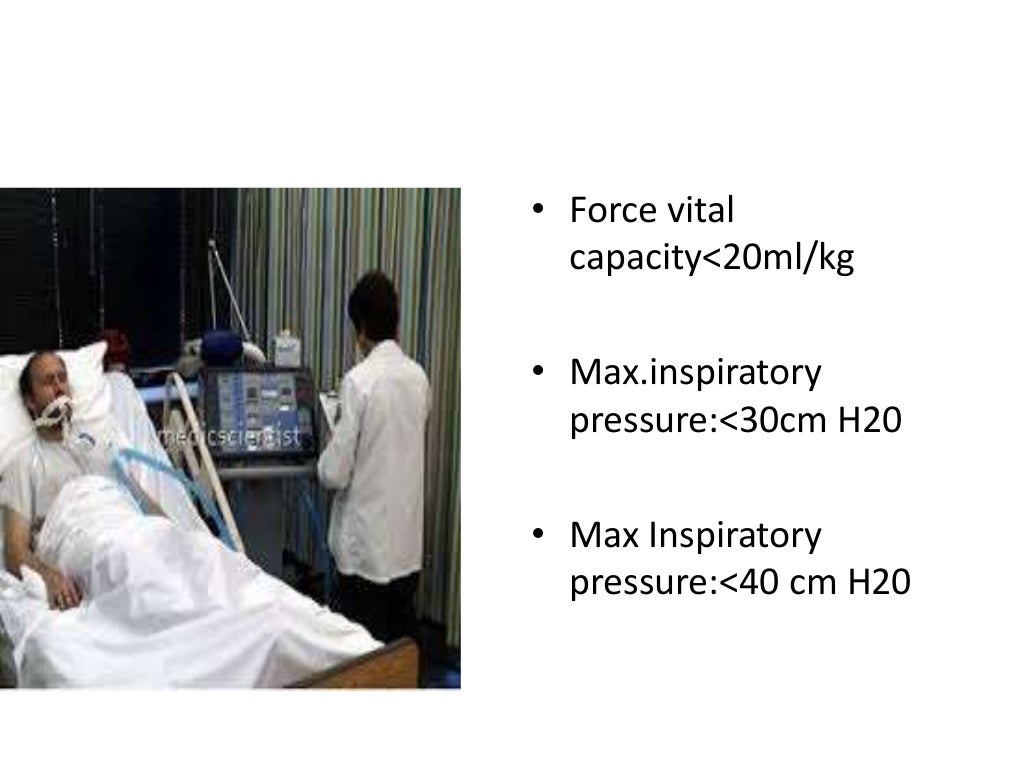 medicscientist

• Force vital capacity<20ml/kg

• Max.inspiratory pressure:<30cm H20

• Max Inspiratory pressure:<40 cm H20